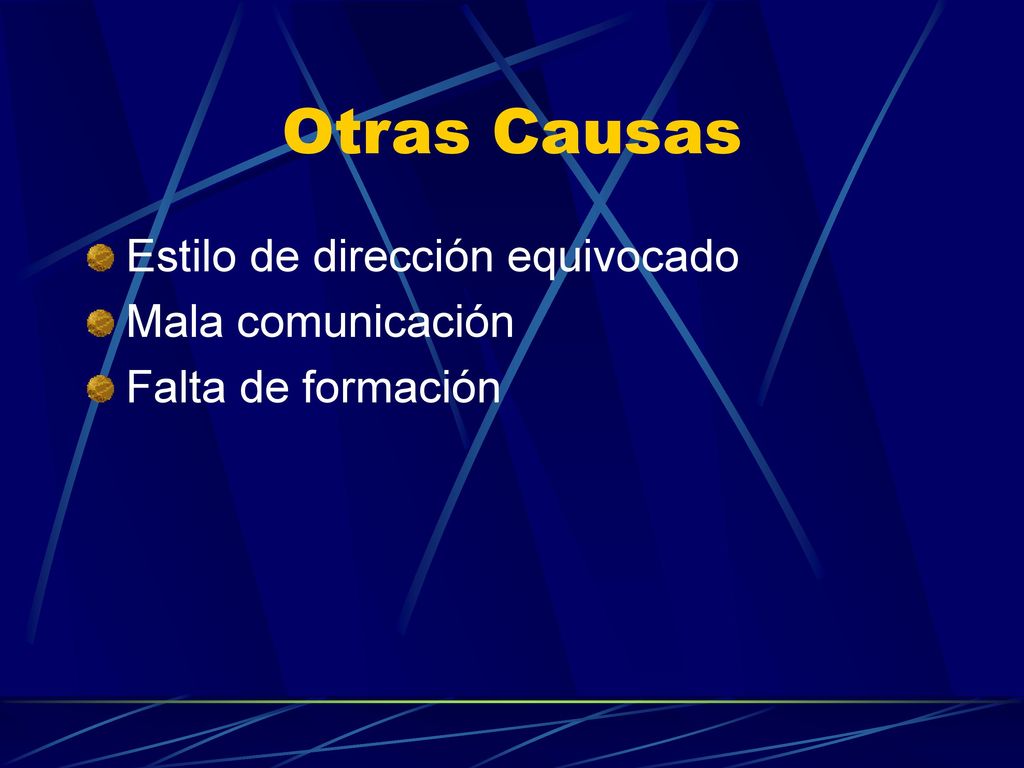 Otras Causas

Estilo de dirección equivocado
Mala comunicación
Falta de formación